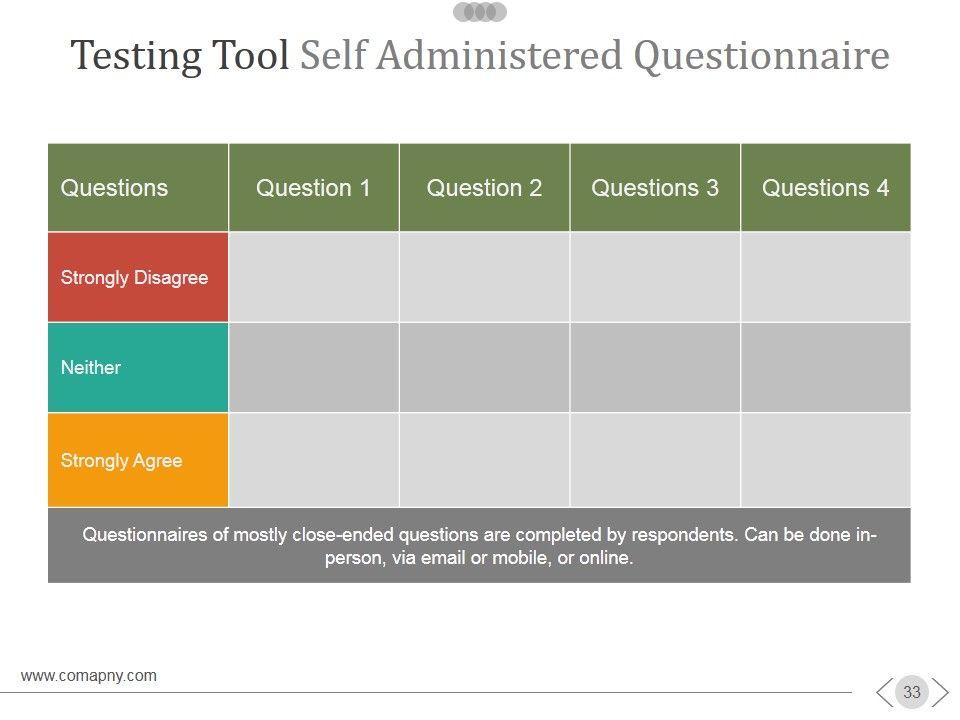 Testing Tool Self Administered Questionnaire

| Questions | Question 1 | Question 2 | Questions 3 | Questions 4 |
|---|---|---|---|---|
| Strongly Disagree | | | | |
| Neither | | | | |
| Strongly Agree | | | | |

Questionnaires of mostly close-ended questions are completed by respondents. Can be done in-person, via email or mobile, or online.

www.comapny.com

33